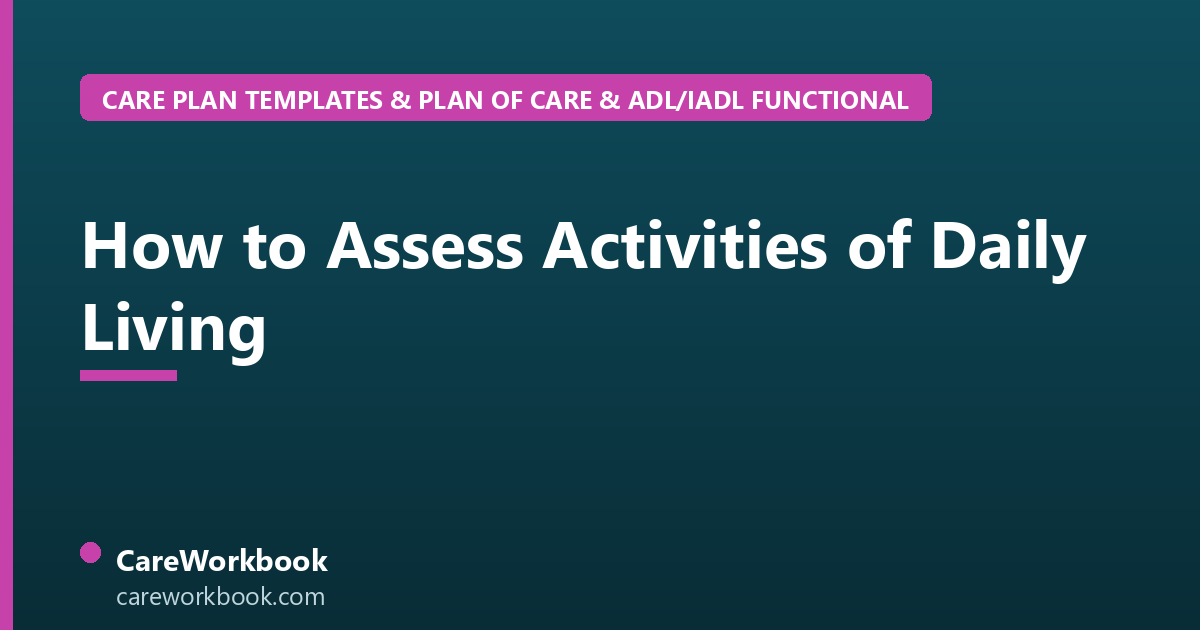 CARE PLAN TEMPLATES & PLAN OF CARE & ADL/IADL FUNCTIONAL

How to Assess Activities of Daily Living

CareWorkbook
careworkbook.com